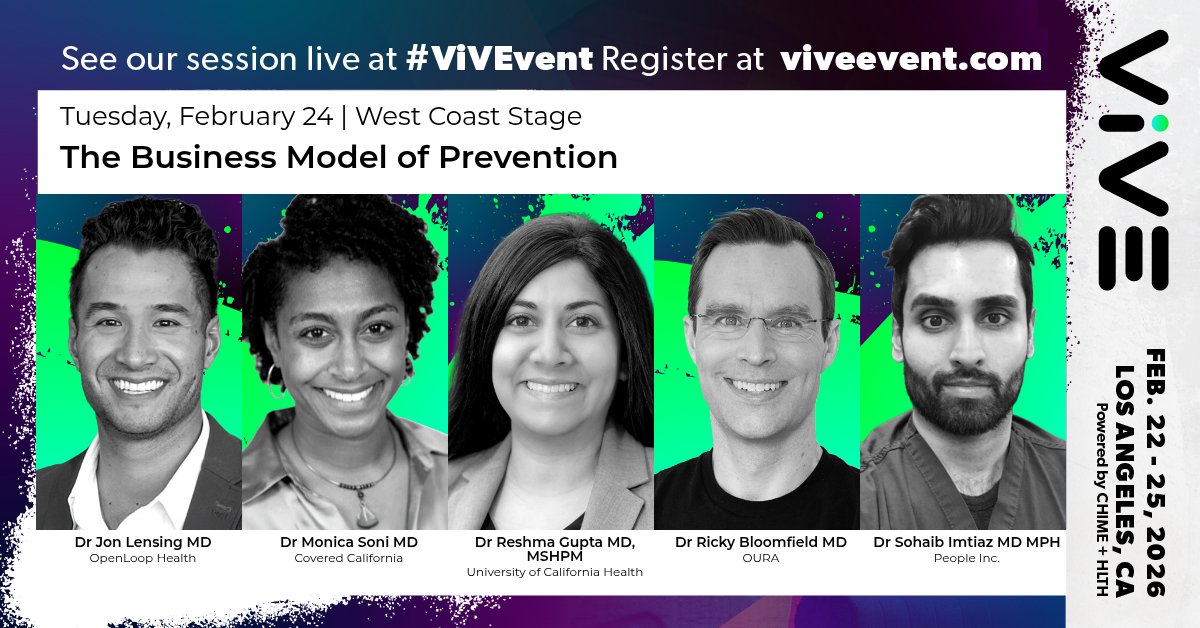 See our session live at #ViVEvent Register at viveevent.com

Tuesday, February 24 | West Coast Stage

The Business Model of Prevention

Dr Jon Lensing MD
OpenLoop Health

Dr Monica Soni MD
Covered California

Dr Reshma Gupta MD, MSHPM
University of California Health

Dr Ricky Bloomfield MD
OURA

Dr Sohaib Imtiaz MD MPH
People Inc.

ViVE

FEB. 22 - 25, 2026
LOS ANGELES, CA
Powered by CHIME + HLTH